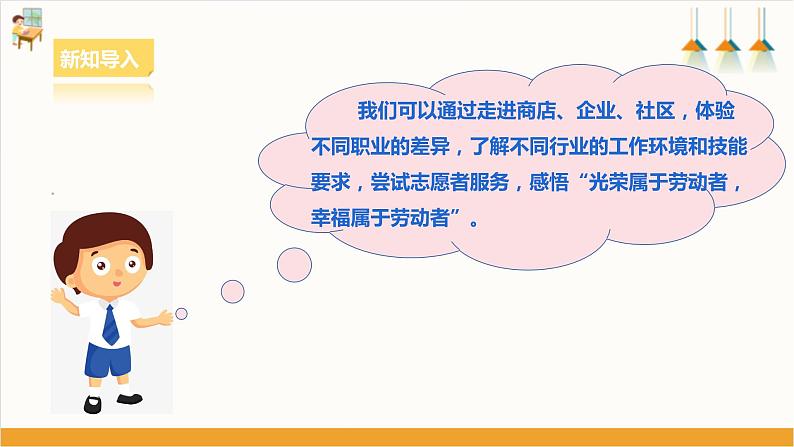 新知导入

我们可以通过走进商店、企业、社区，体验不同职业的差异，了解不同行业的工作环境和技能要求，尝试志愿者服务，感悟“光荣属于劳动者，幸福属于劳动者”。